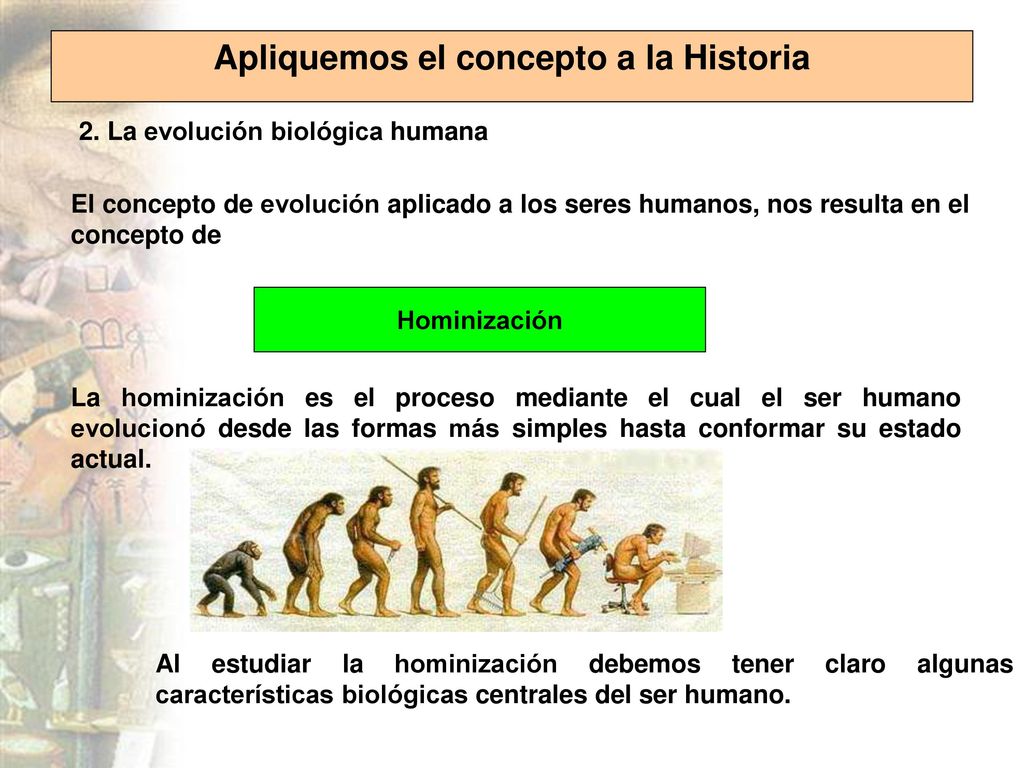 Apliquemos el concepto a la Historia

2. La evolución biológica humana

El concepto de evolución aplicado a los seres humanos, nos resulta en el concepto de

Hominización

La hominización es el proceso mediante el cual el ser humano evolucionó desde las formas más simples hasta conformar su estado actual.

Al estudiar la hominización debemos tener claro algunas características biológicas centrales del ser humano.